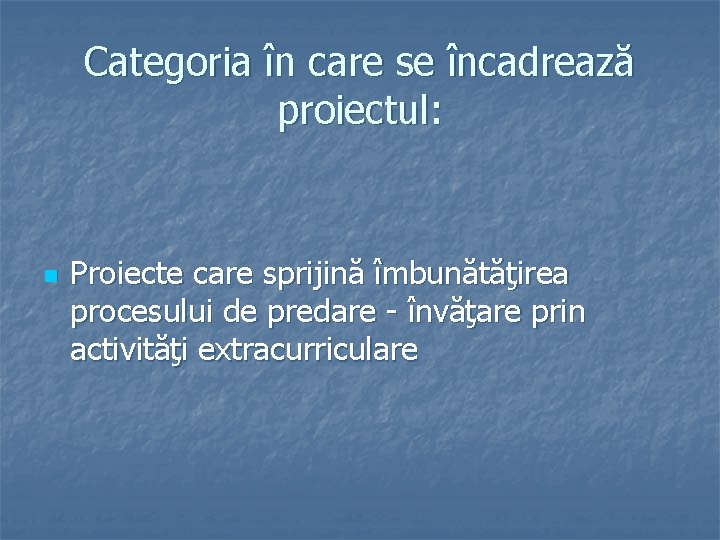 Categoria în care se încadrează proiectul:

Proiecte care sprijină îmbunătăţirea procesului de predare - învăţare prin activităţi extracurriculare